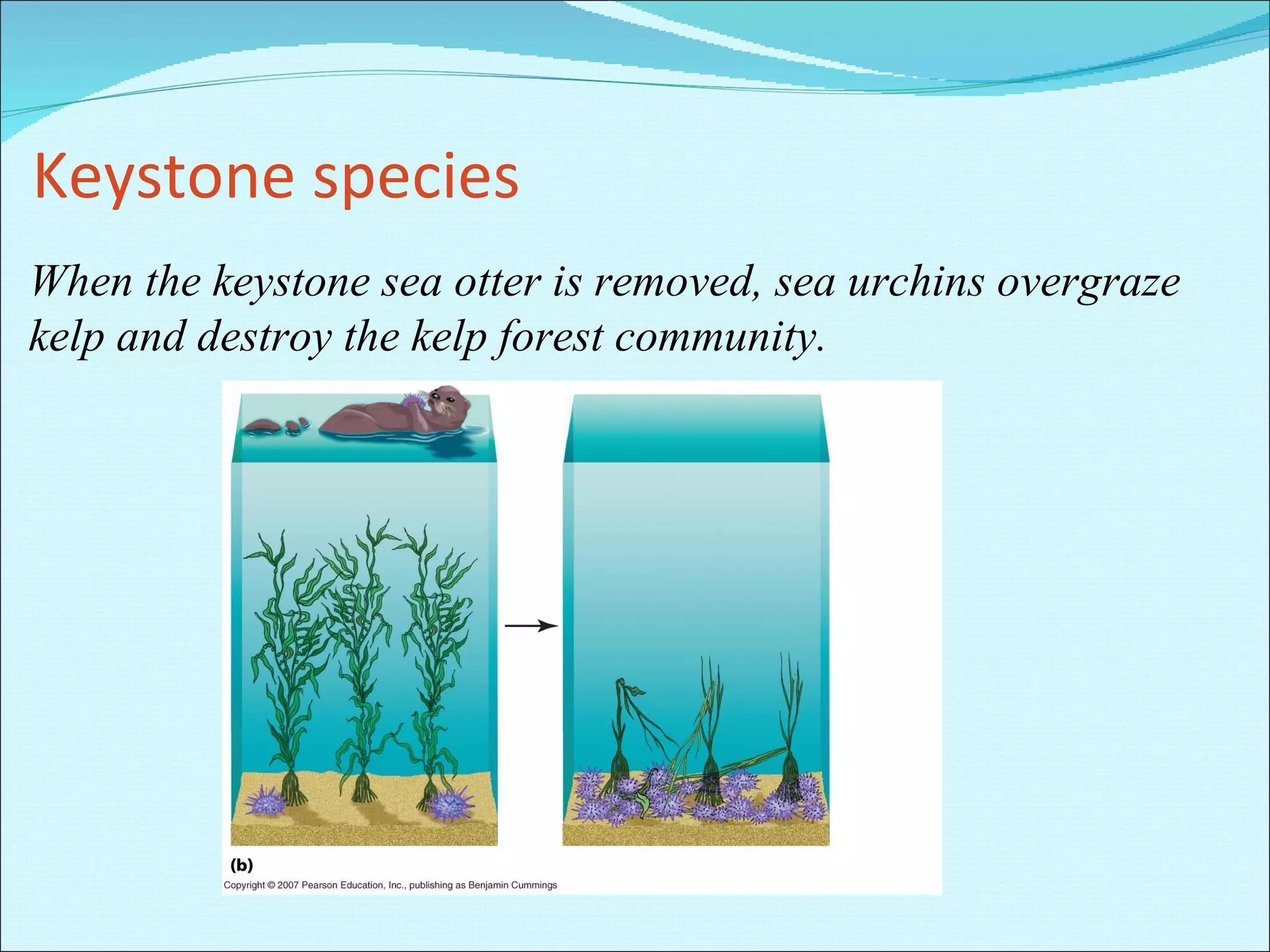 Keystone species

When the keystone sea otter is removed, sea urchins overgraze kelp and destroy the kelp forest community.

(b)
Copyright © 2007 Pearson Education, Inc., publishing as Benjamin Cummings